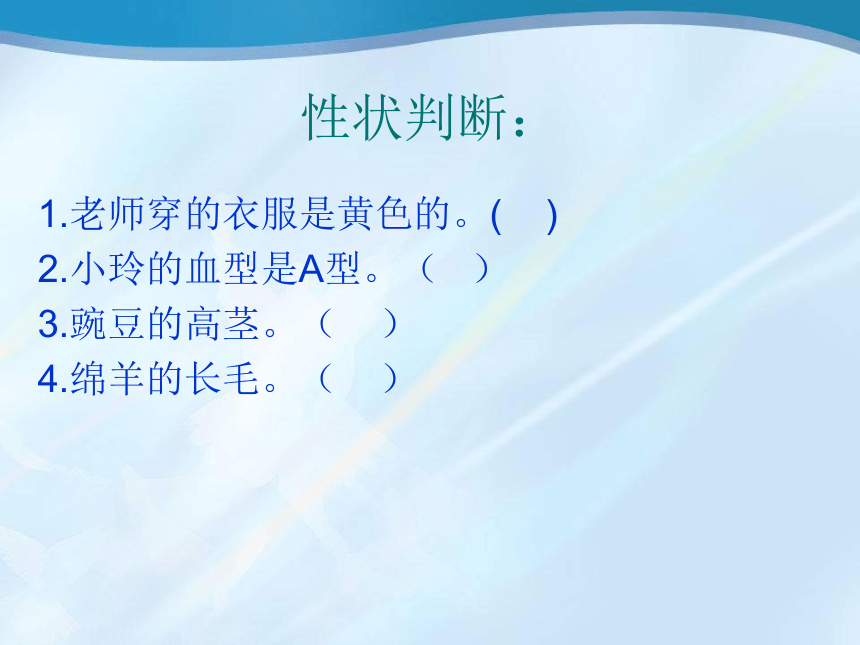 性状判断：

1.老师穿的衣服是黄色的。(　)
2.小玲的血型是A型。（　）
3.豌豆的高茎。（　）
4.绵羊的长毛。（　）